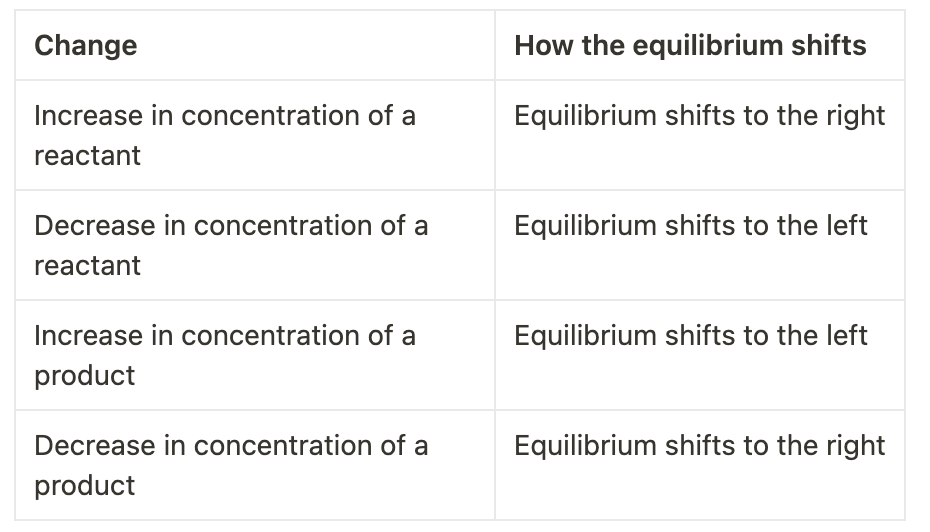 | Change | How the equilibrium shifts |
|---|---|
| Increase in concentration of a reactant | Equilibrium shifts to the right |
| Decrease in concentration of a reactant | Equilibrium shifts to the left |
| Increase in concentration of a product | Equilibrium shifts to the left |
| Decrease in concentration of a product | Equilibrium shifts to the right |